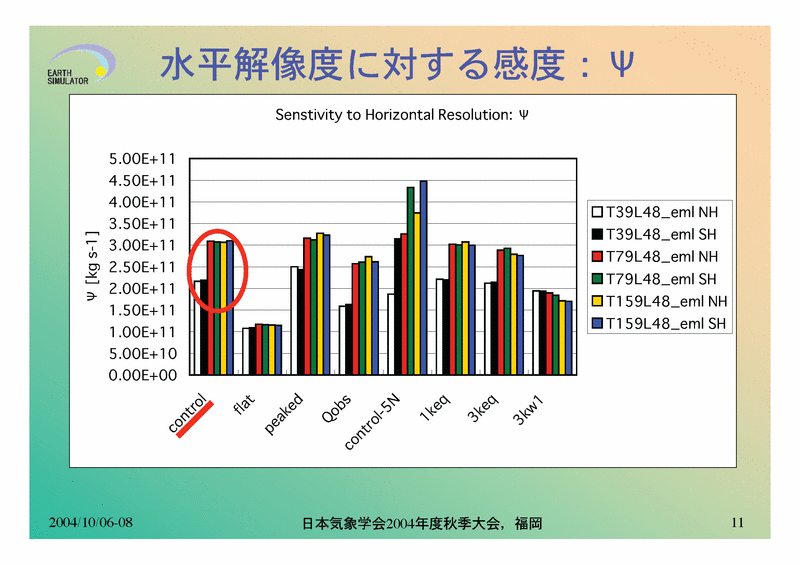 EARTH SIMULATOR

水平解像度に対する感度：Ψ

Senstivity to Horizontal Resolution: Ψ

Ψ [kg s-1]

5.00E+11
4.50E+11
4.00E+11
3.50E+11
3.00E+11
2.50E+11
2.00E+11
1.50E+11
1.00E+11
5.00E+10
0.00E+00

control
flat
peaked
Qobs
control-5N
1keq
3keq
3kw1

T39L48_eml NH
T39L48_eml SH
T79L48_eml NH
T79L48_eml SH
T159L48_eml NH
T159L48_eml SH

2004/10/06-08

日本気象学会2004年度秋季大会，福岡

11